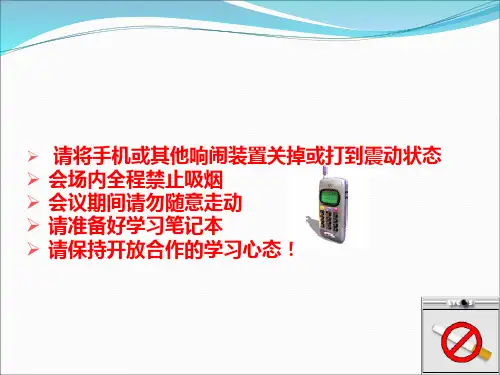 ➢ 请将手机或其他响闹装置关掉或打到震动状态
➢ 会场内全程禁止吸烟
➢ 会议期间请勿随意走动
➢ 请准备好学习笔记本
➢ 请保持开放合作的学习心态！